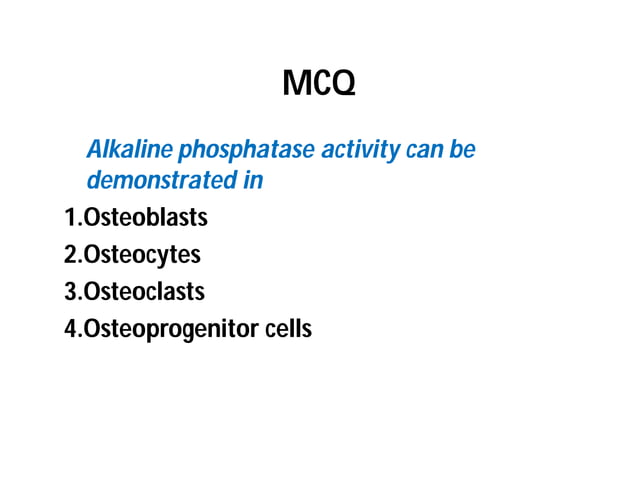 MCQ

Alkaline phosphatase activity can be demonstrated in

1.Osteoblasts
2.Osteocytes
3.Osteoclasts
4.Osteoprogenitor cells